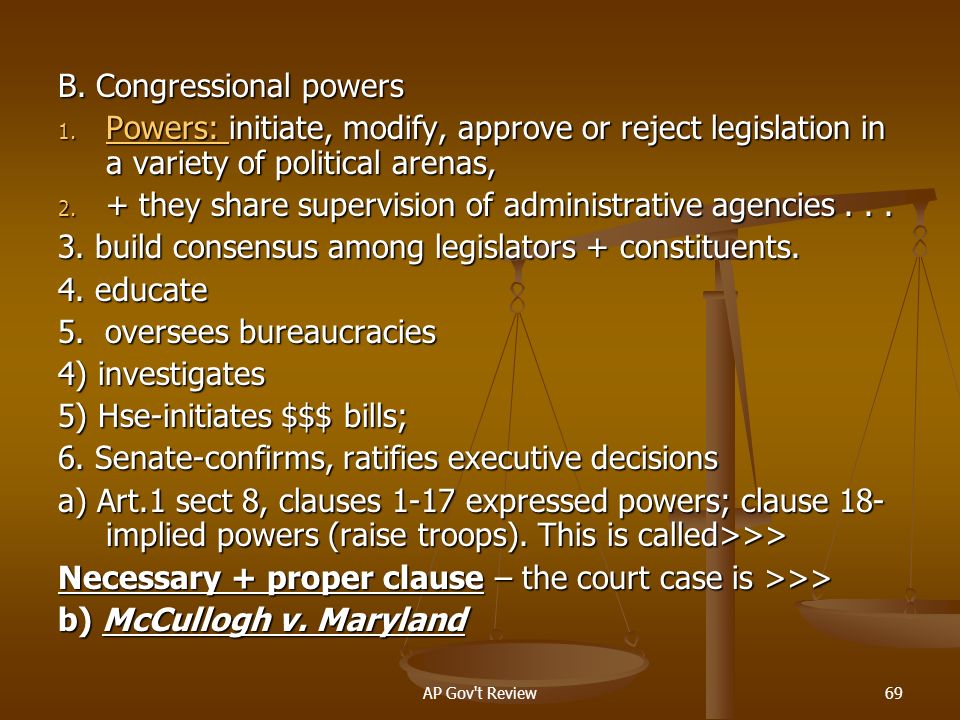 B. Congressional powers

1. Powers: initiate, modify, approve or reject legislation in a variety of political arenas,
2. + they share supervision of administrative agencies . . .

3. build consensus among legislators + constituents.
4. educate
5. oversees bureaucracies
4) investigates
5) Hse-initiates $$$ bills;
6. Senate-confirms, ratifies executive decisions
a) Art.1 sect 8, clauses 1-17 expressed powers; clause 18-implied powers (raise troops). This is called>>>
Necessary + proper clause – the court case is >>>
b) McCullogh v. Maryland

AP Gov't Review

69